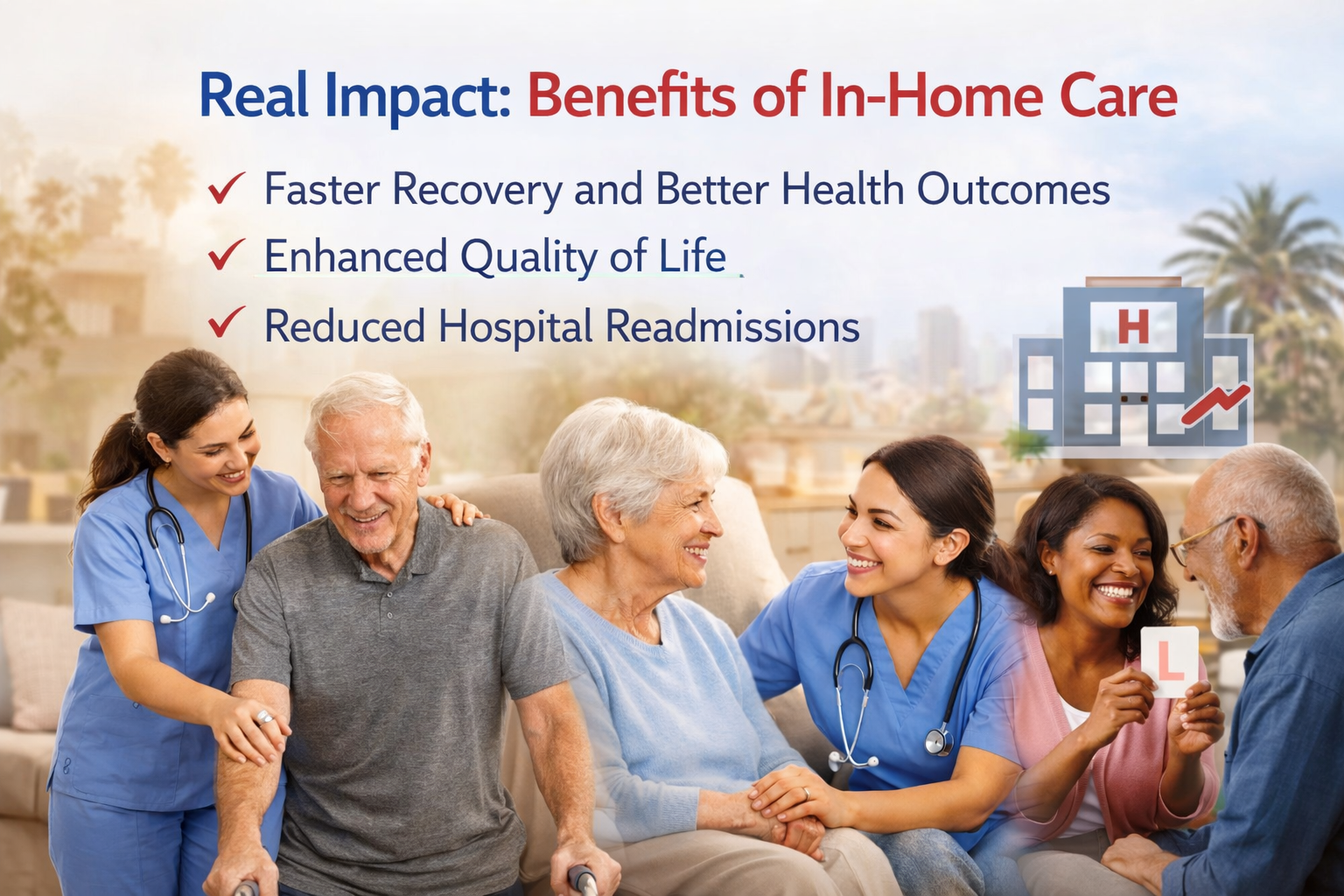 Real Impact: Benefits of In-Home Care

✓ Faster Recovery and Better Health Outcomes
✓ Enhanced Quality of Life
✓ Reduced Hospital Readmissions

H

L